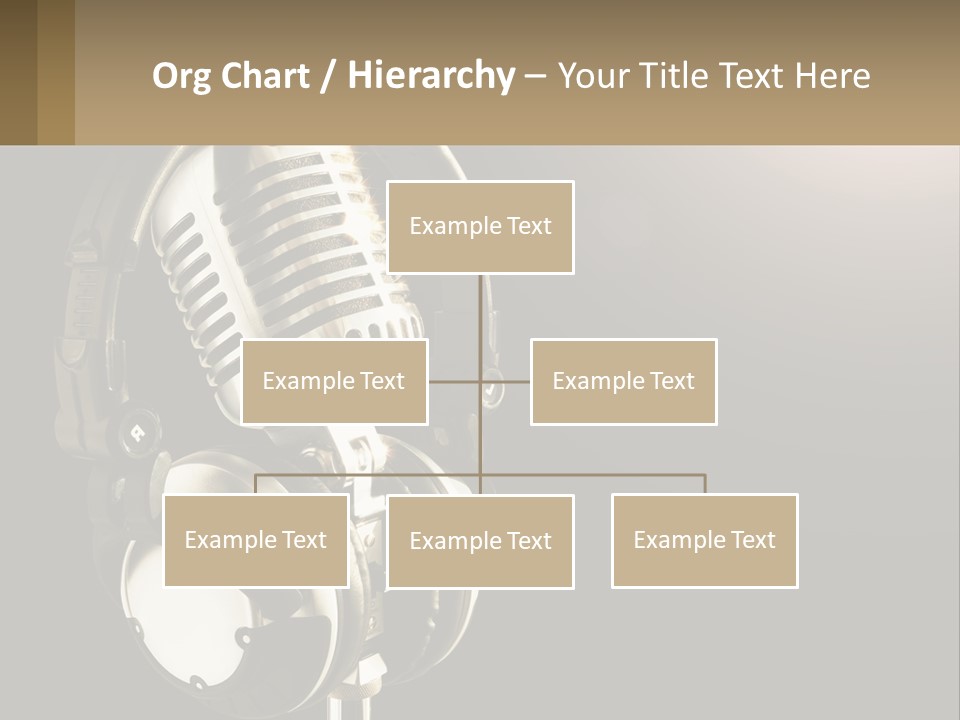 Org Chart / Hierarchy – Your Title Text Here

Example Text

Example Text

Example Text

Example Text

Example Text

Example Text